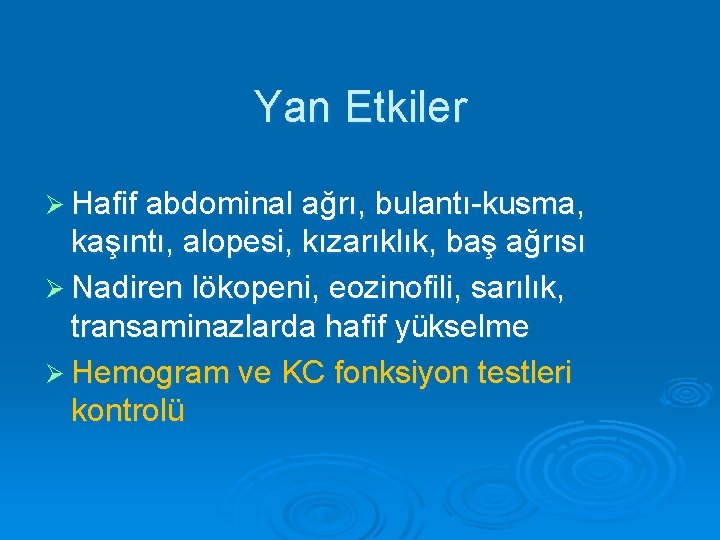 Yan Etkiler

➢ Hafif abdominal ağrı, bulantı-kusma, kaşıntı, alopesi, kızarıklık, baş ağrısı

➢ Nadiren lökopeni, eozinofili, sarılık, transaminazlarda hafif yükselme

➢ Hemogram ve KC fonksiyon testleri kontrolü